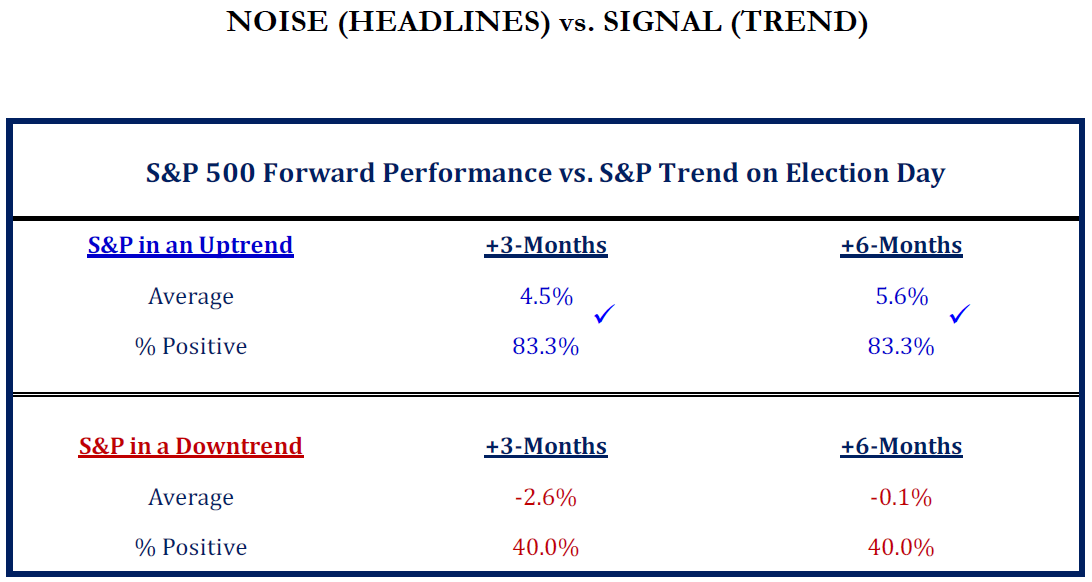 NOISE (HEADLINES) vs. SIGNAL (TREND)

S&P 500 Forward Performance vs. S&P Trend on Election Day

| S&P in an Uptrend | +3-Months | +6-Months |
|---|---|---|
| Average | 4.5% ✓ | 5.6% ✓ |
| % Positive | 83.3% | 83.3% |

| S&P in a Downtrend | +3-Months | +6-Months |
|---|---|---|
| Average | -2.6% | -0.1% |
| % Positive | 40.0% | 40.0% |